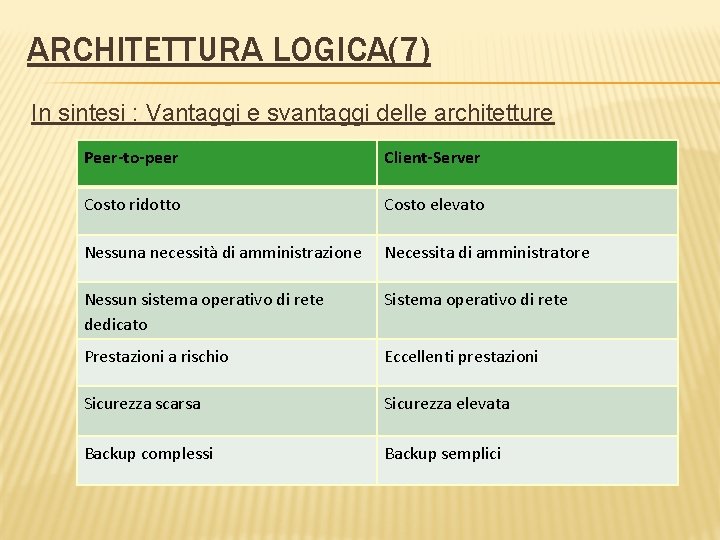 ARCHITETTURA LOGICA(7)

In sintesi : Vantaggi e svantaggi delle architetture

| Peer-to-peer | Client-Server |
|---|---|
| Costo ridotto | Costo elevato |
| Nessuna necessità di amministrazione | Necessita di amministratore |
| Nessun sistema operativo di rete dedicato | Sistema operativo di rete |
| Prestazioni a rischio | Eccellenti prestazioni |
| Sicurezza scarsa | Sicurezza elevata |
| Backup complessi | Backup semplici |